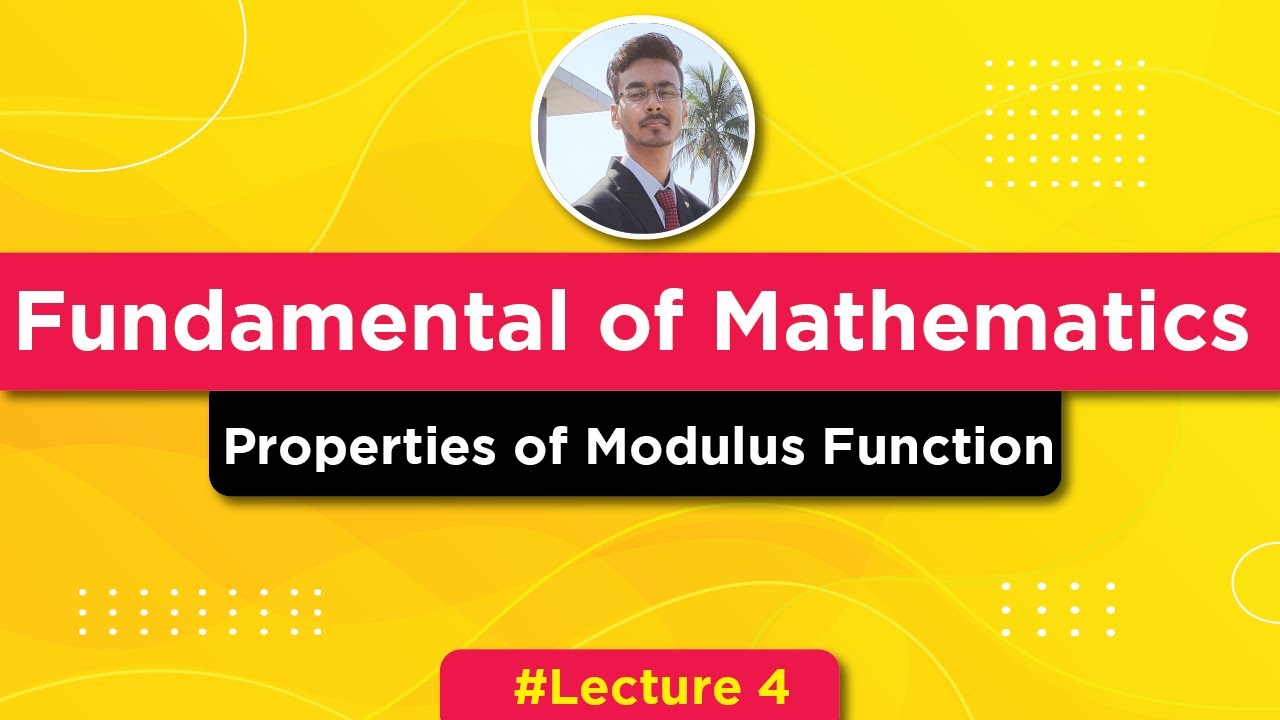 Fundamental of Mathematics

Properties of Modulus Function

#Lecture 4